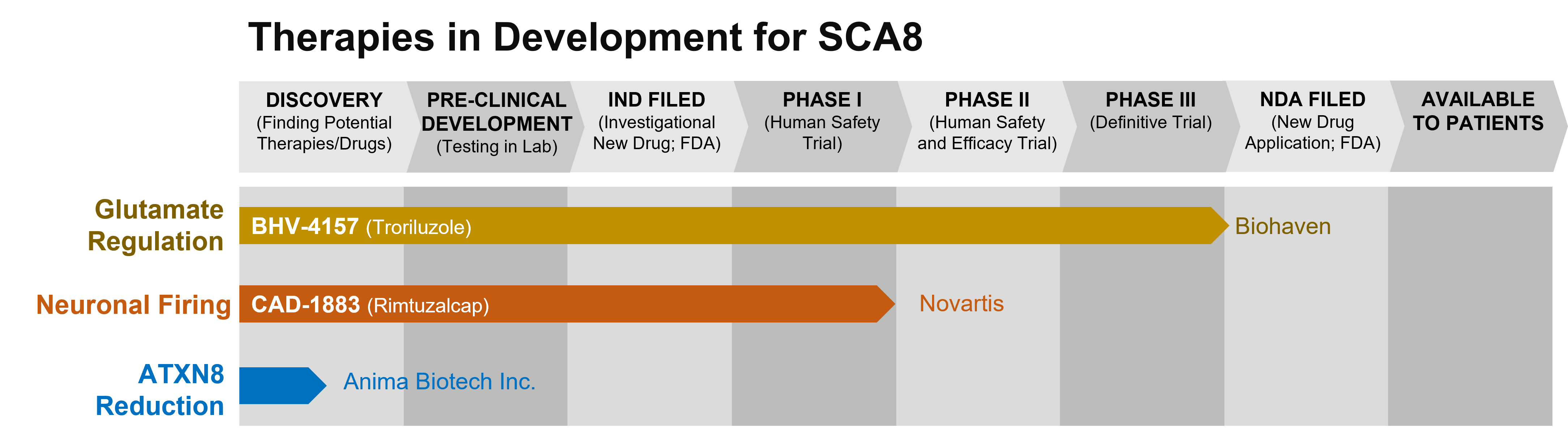 Therapies in Development for SCA8

DISCOVERY (Finding Potential Therapies/Drugs)

PRE-CLINICAL DEVELOPMENT (Testing in Lab)

IND FILED (Investigational New Drug; FDA)

PHASE I (Human Safety Trial)

PHASE II (Human Safety and Efficacy Trial)

PHASE III (Definitive Trial)

NDA FILED (New Drug Application; FDA)

AVAILABLE TO PATIENTS

Glutamate Regulation

BHV-4157 (Troriluzole)

Biohaven

Neuronal Firing

CAD-1883 (Rimtuzalcap)

Novartis

ATXN8 Reduction

Anima Biotech Inc.